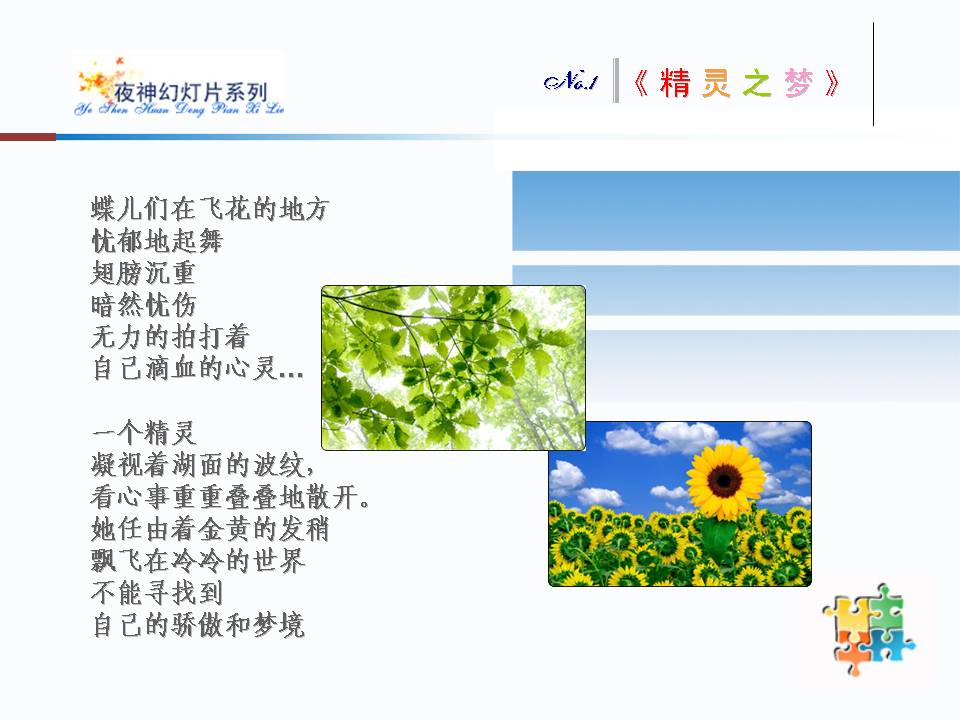 夜神幻灯片系列
Ye Shen Huan Deng Pian Xi Lie

No.1 《精灵之梦》

蝶儿们在飞花的地方
忧郁地起舞
翅膀沉重
暗然忧伤
无力的拍打着
自己滴血的心灵…

一个精灵
凝视着湖面的波纹，
看心事重重叠叠地散开。
她任由着金黄的发稍
飘飞在冷冷的世界
不能寻找到
自己的骄傲和梦境